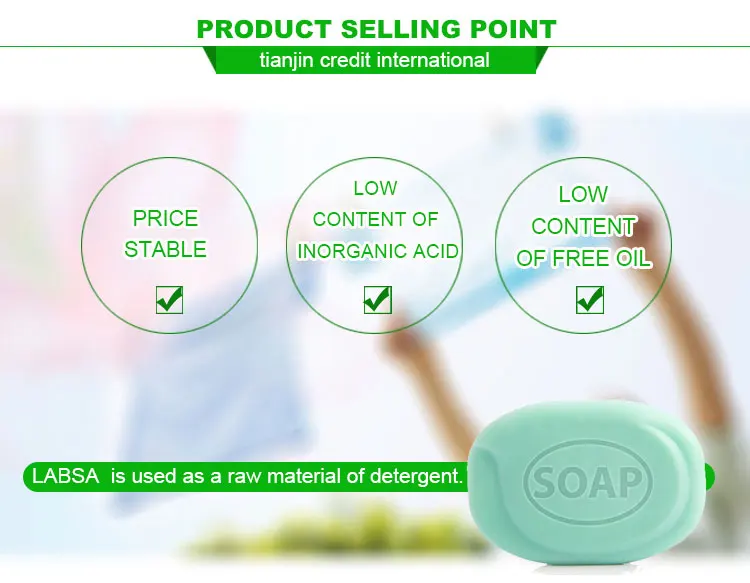 PRODUCT SELLING POINT

tianjin credit international

PRICE STABLE

LOW CONTENT OF INORGANIC ACID

LOW CONTENT OF FREE OIL

LABSA is used as a raw material of detergent.

SOAP